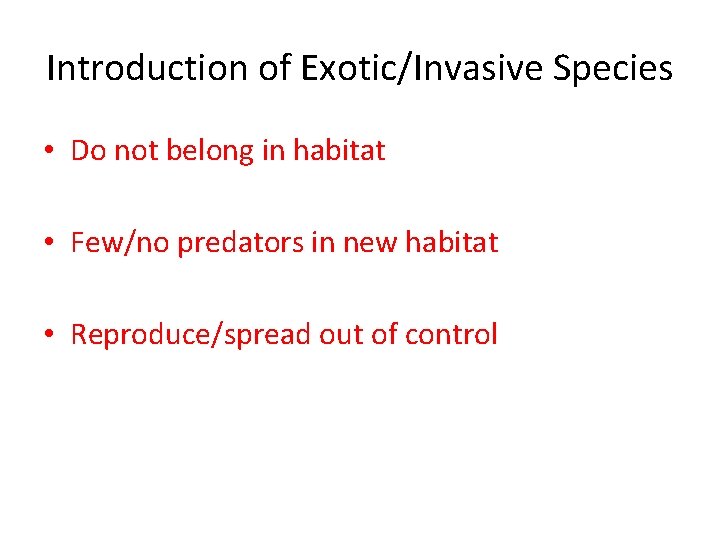 Introduction of Exotic/Invasive Species

• Do not belong in habitat

• Few/no predators in new habitat

• Reproduce/spread out of control